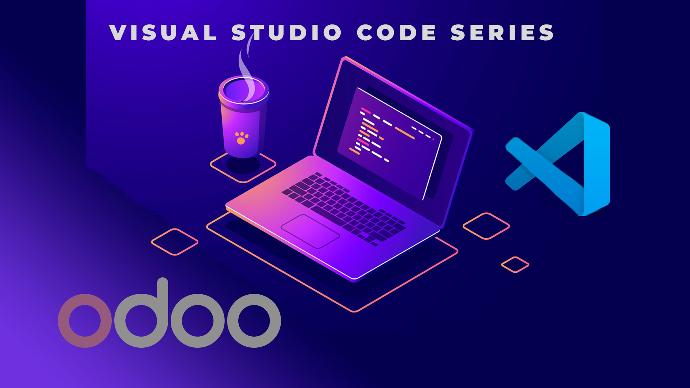 VISUAL STUDIO CODE SERIES

odoo